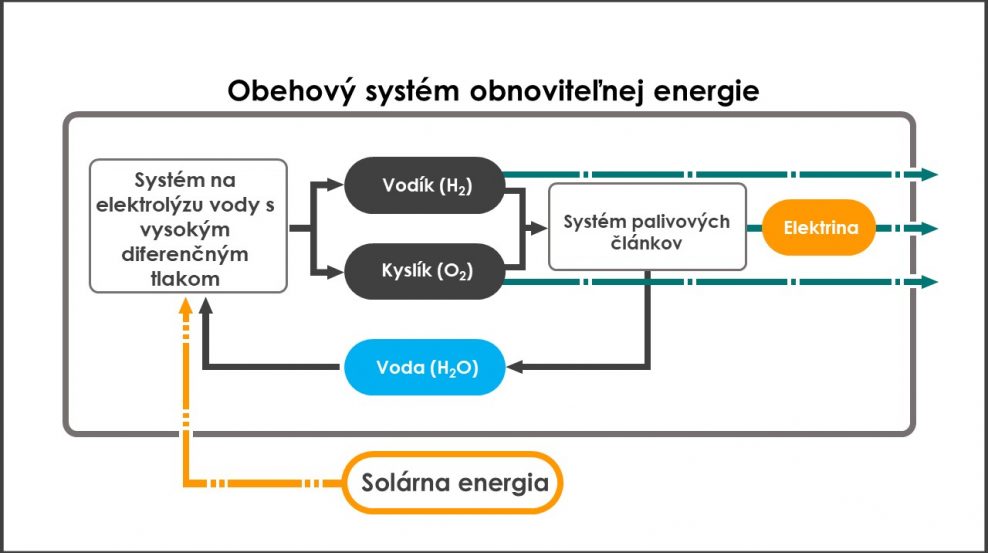 Obehový systém obnoviteľnej energie

Systém na elektrolýzu vody s vysokým diferenčným tlakom

Vodík ($H_2$)

Kyslík ($O_2$)

Systém palivových článkov

Elektrina

Voda ($H_2O$)

Solárna energia